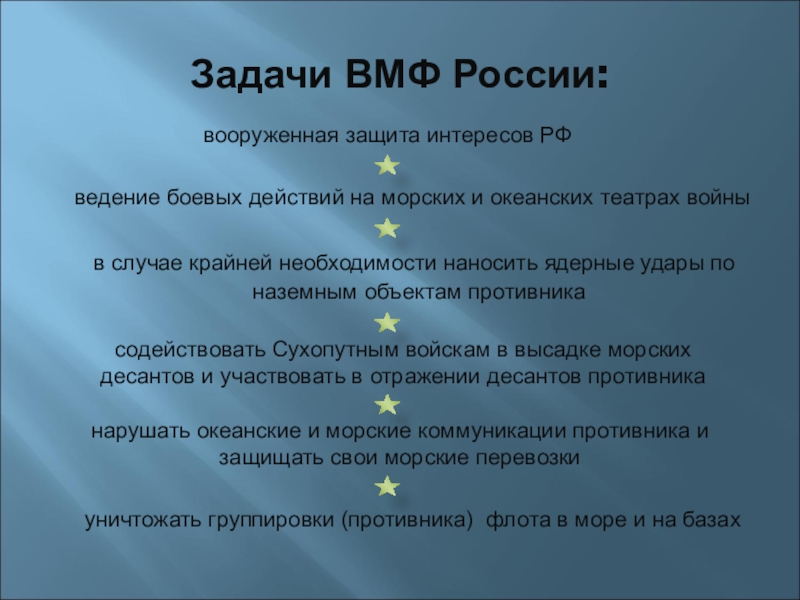 Задачи ВМФ России:

вооруженная защита интересов РФ

ведение боевых действий на морских и океанских театрах войны

в случае крайней необходимости наносить ядерные удары по наземным объектам противника

содействовать Сухопутным войскам в высадке морских десантов и участвовать в отражении десантов противника

нарушать океанские и морские коммуникации противника и защищать свои морские перевозки

уничтожать группировки (противника) флота в море и на базах